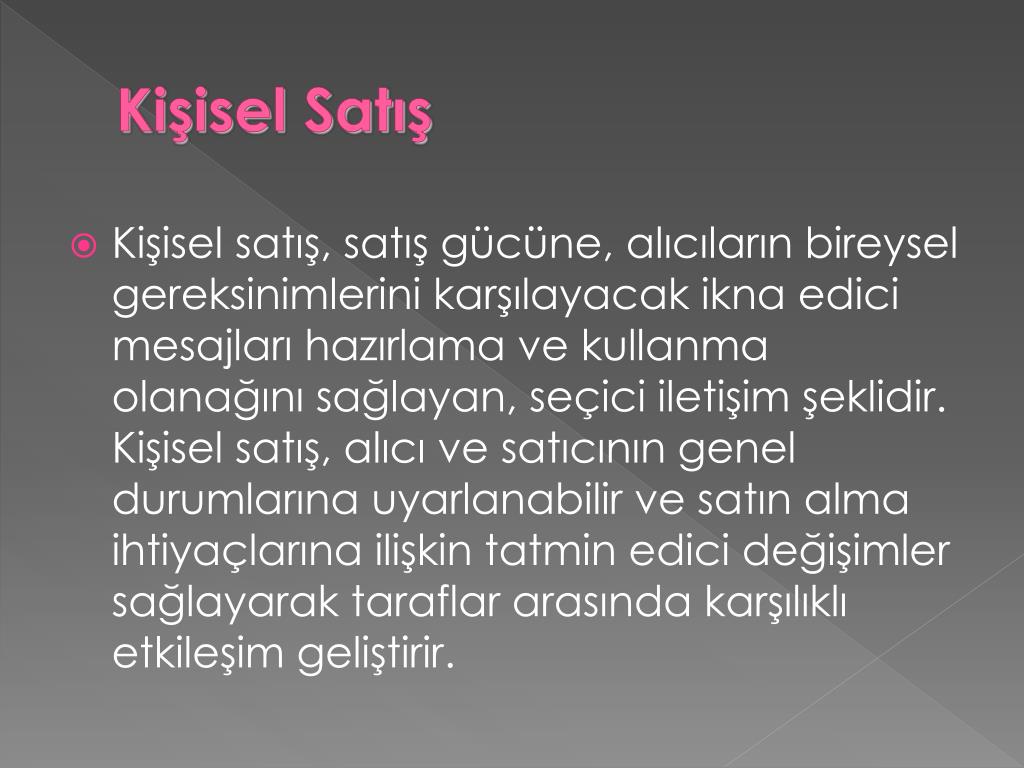 Kişisel Satış

Kişisel satış, satış gücüne, alıcıların bireysel gereksinimlerini karşılayacak ikna edici mesajları hazırlama ve kullanma olanağını sağlayan, seçici iletişim şeklidir. Kişisel satış, alıcı ve satıcının genel durumlarına uyarlanabilir ve satın alma ihtiyaçlarına ilişkin tatmin edici değişimler sağlayarak taraflar arasında karşılıklı etkileşim geliştirir.